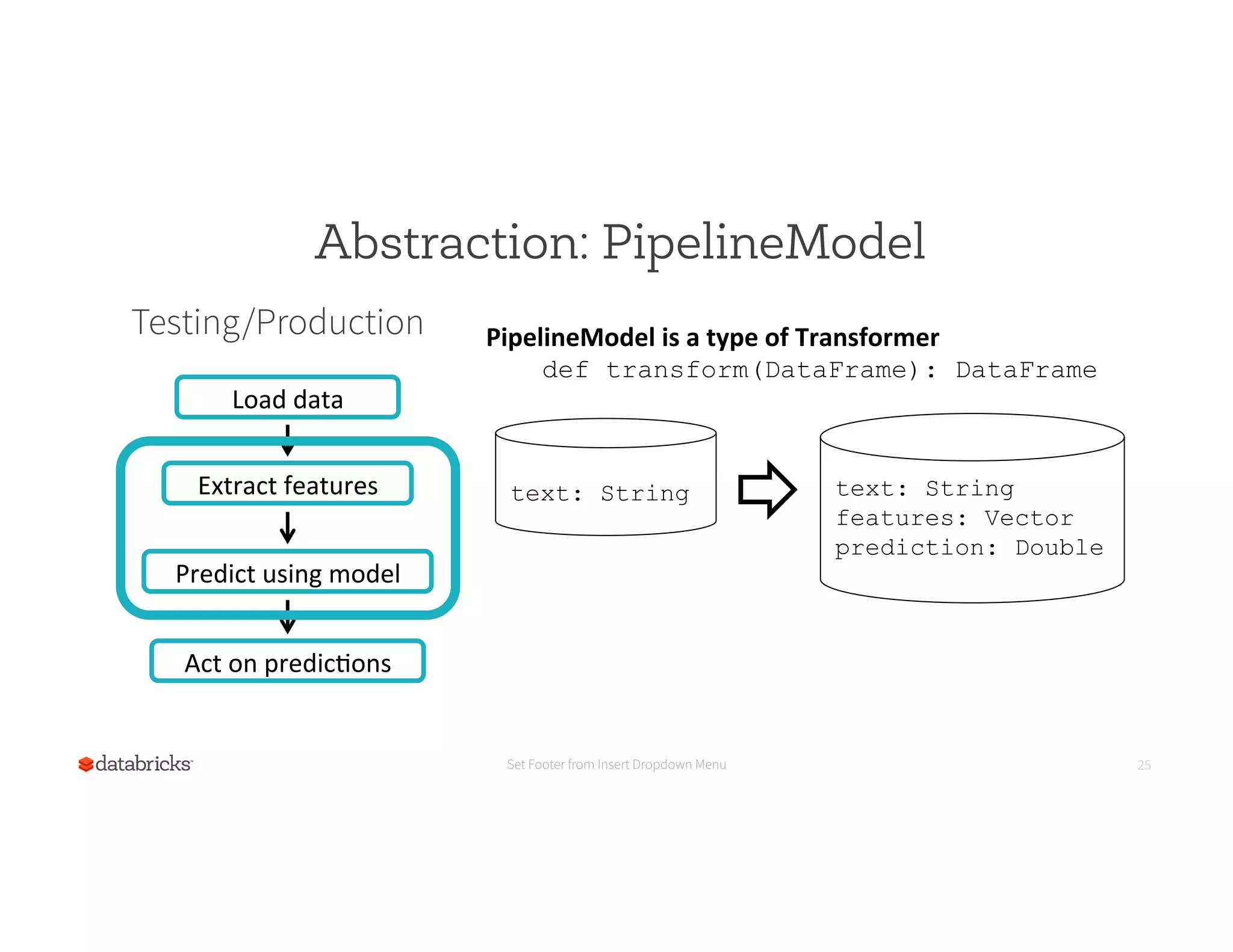 Abstraction: PipelineModel

Testing/Production

Load data

Extract features

Predict using model

Act on predictions

PipelineModel is a type of Transformer

def transform(DataFrame): DataFrame

text: String

text: String
features: Vector
prediction: Double

databricks

Set Footer from Insert Dropdown Menu

25